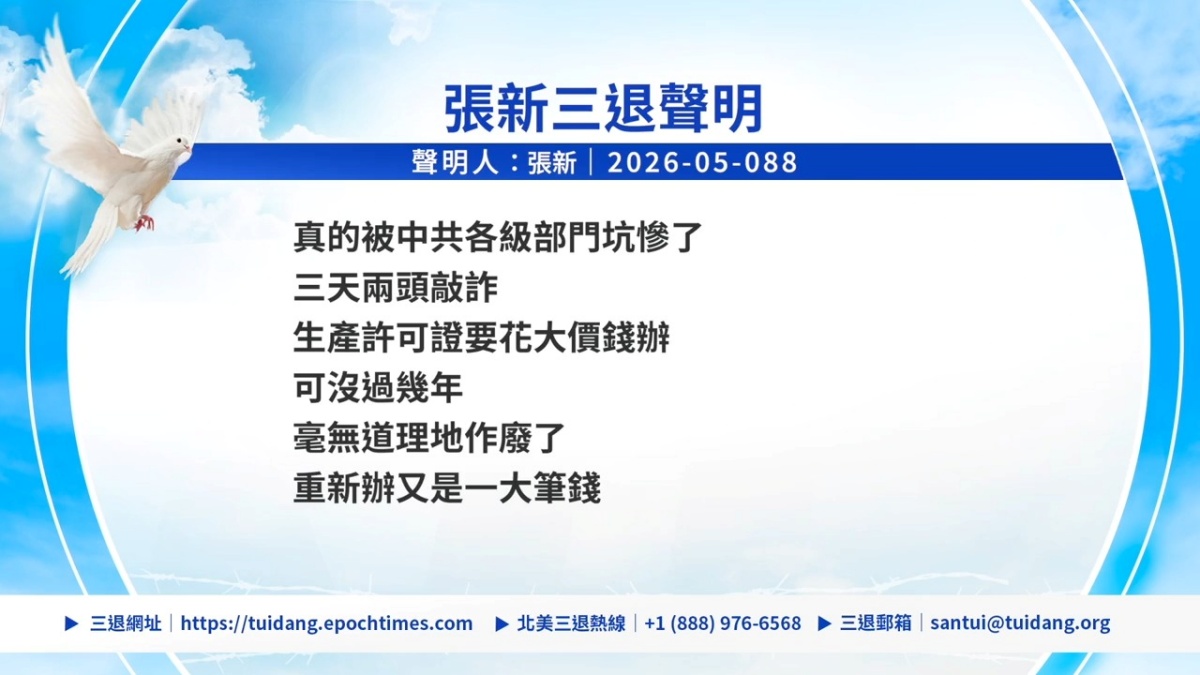 張新三退聲明

聲明人：張新｜2026-05-088

真的被中共各級部門坑慘了
三天兩頭敲詐
生產許可證要花大價錢辦
可沒過幾年
毫無道理地作廢了
重新辦又是一大筆錢

▶ 三退網址｜https://tuidang.epochtimes.com ▶ 北美三退熱線｜+1 (888) 976-6568 ▶ 三退郵箱｜santui@tuidang.org